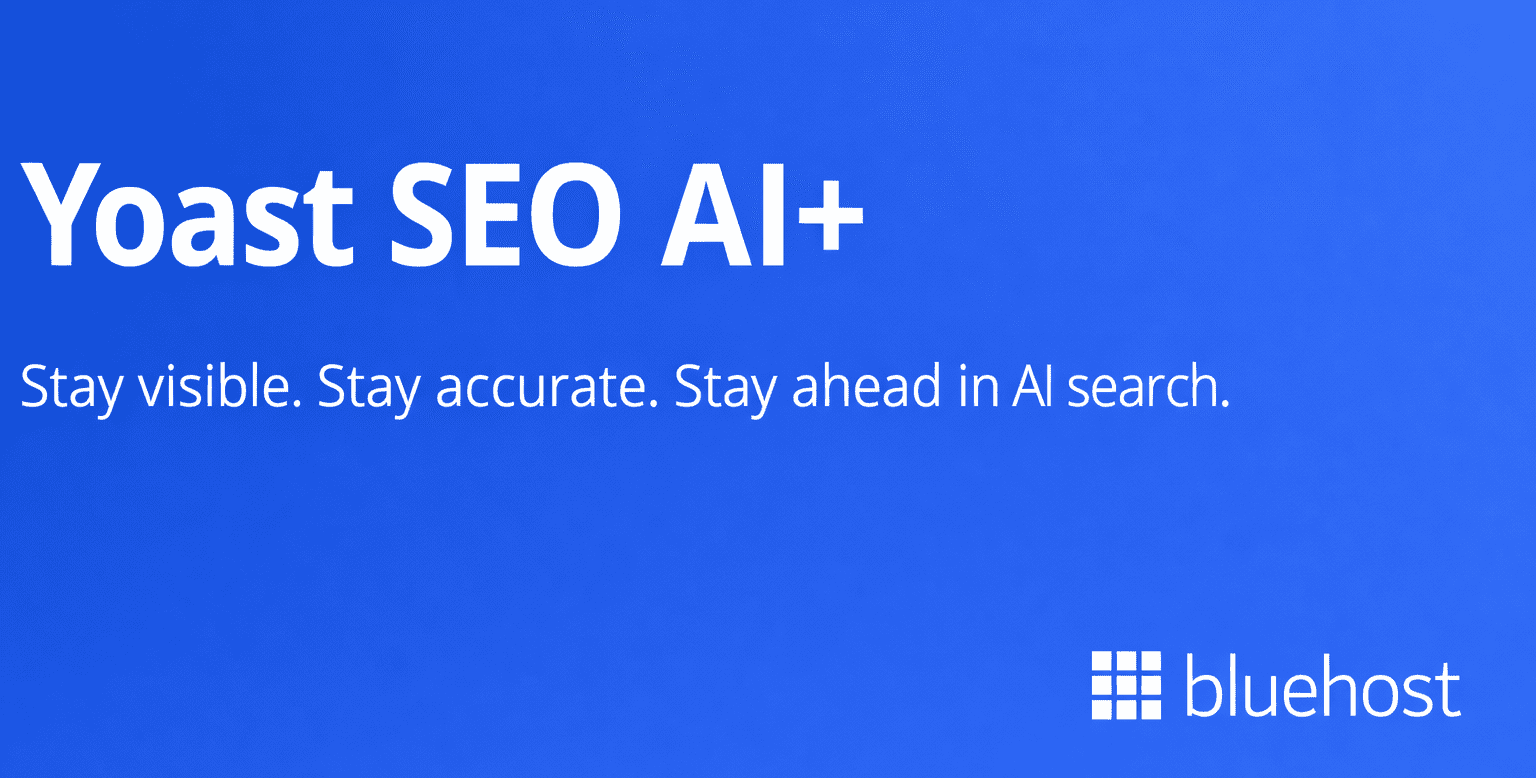 Yoast SEO AI+

Stay visible. Stay accurate. Stay ahead in AI search.

bluehost